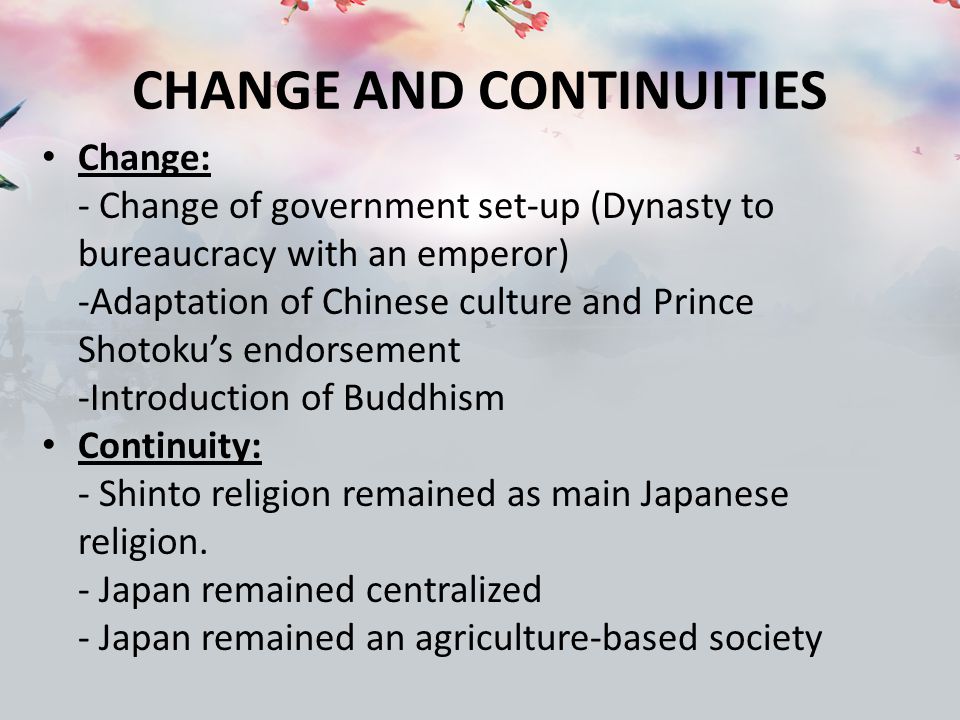 CHANGE AND CONTINUITIES

• Change:
- Change of government set-up (Dynasty to bureaucracy with an emperor)
-Adaptation of Chinese culture and Prince Shotoku's endorsement
-Introduction of Buddhism

• Continuity:
- Shinto religion remained as main Japanese religion.
- Japan remained centralized
- Japan remained an agriculture-based society